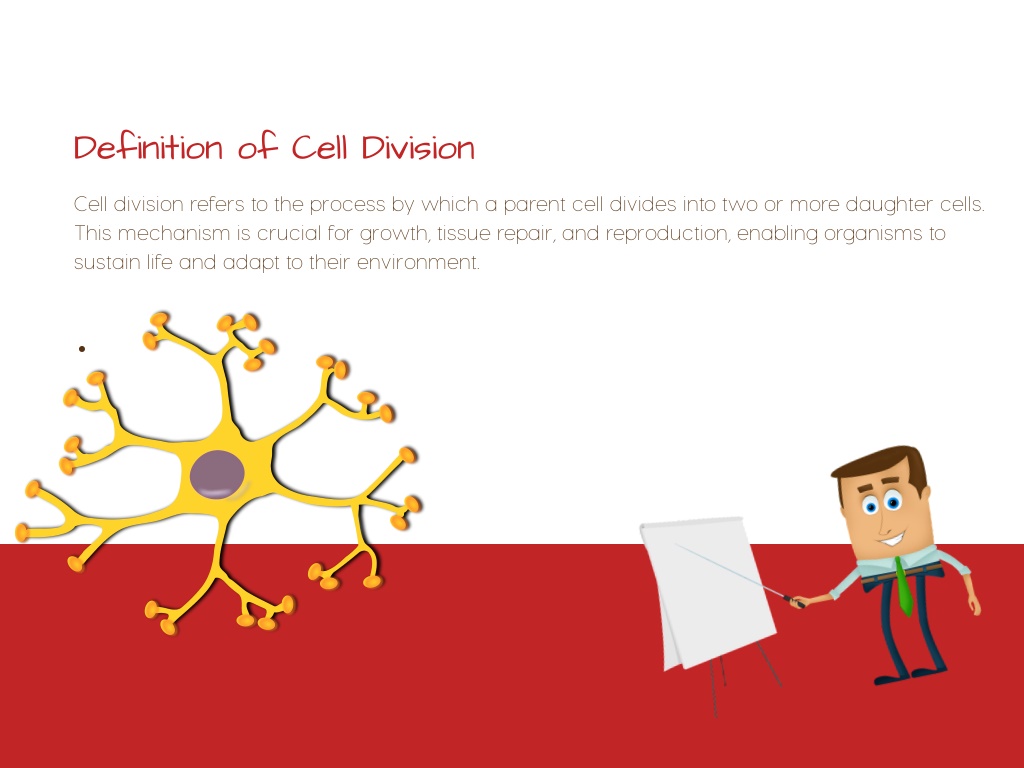 Definition of Cell Division

Cell division refers to the process by which a parent cell divides into two or more daughter cells. This mechanism is crucial for growth, tissue repair, and reproduction, enabling organisms to sustain life and adapt to their environment.

•